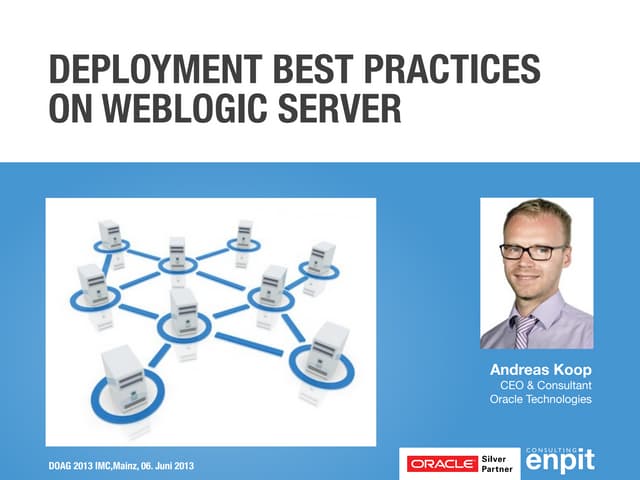 DEPLOYMENT BEST PRACTICES ON WEBLOGIC SERVER

Andreas Koop
CEO & Consultant
Oracle Technologies

DOAG 2013 IMC,Mainz, 06. Juni 2013

ORACLE Silver Partner

CONSULTING enpit